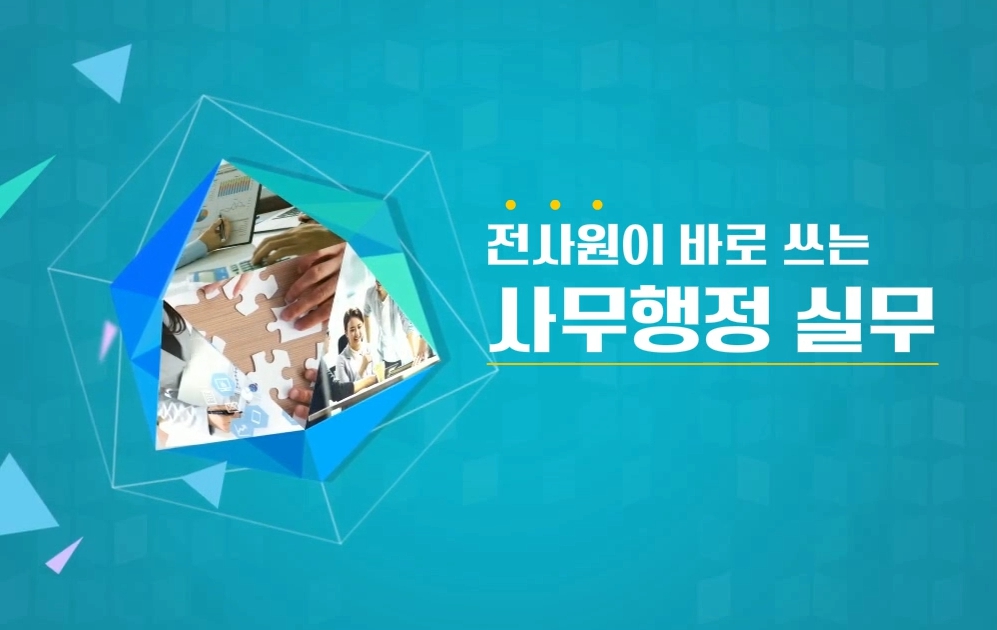 전사원이 바로 쓰는
사무행정 실무